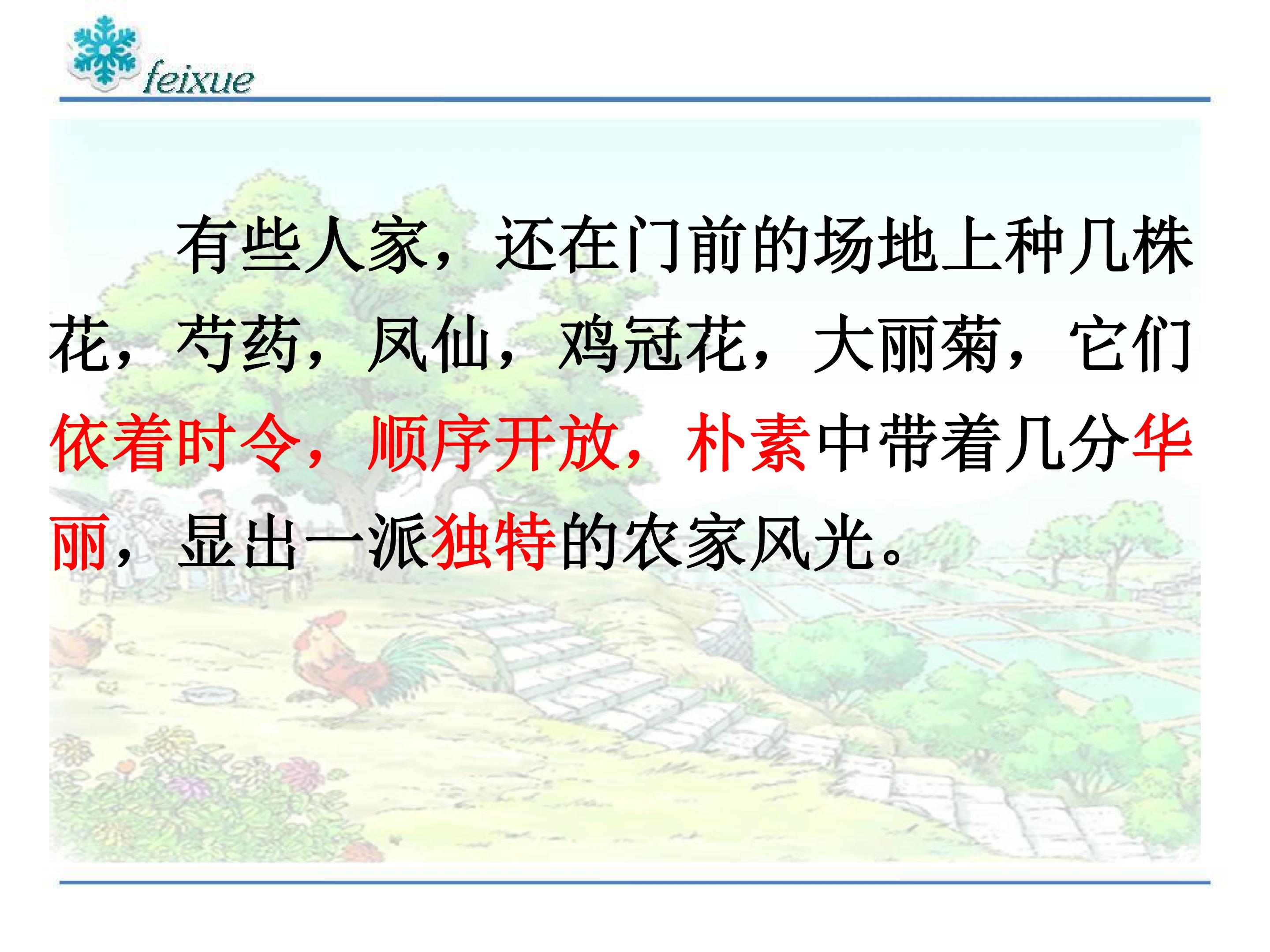 feixue

有些人家，还在门前的场地上种几株花，芍药，凤仙，鸡冠花，大丽菊，它们依着时令，顺序开放，朴素中带着几分华丽，显出一派独特的农家风光。